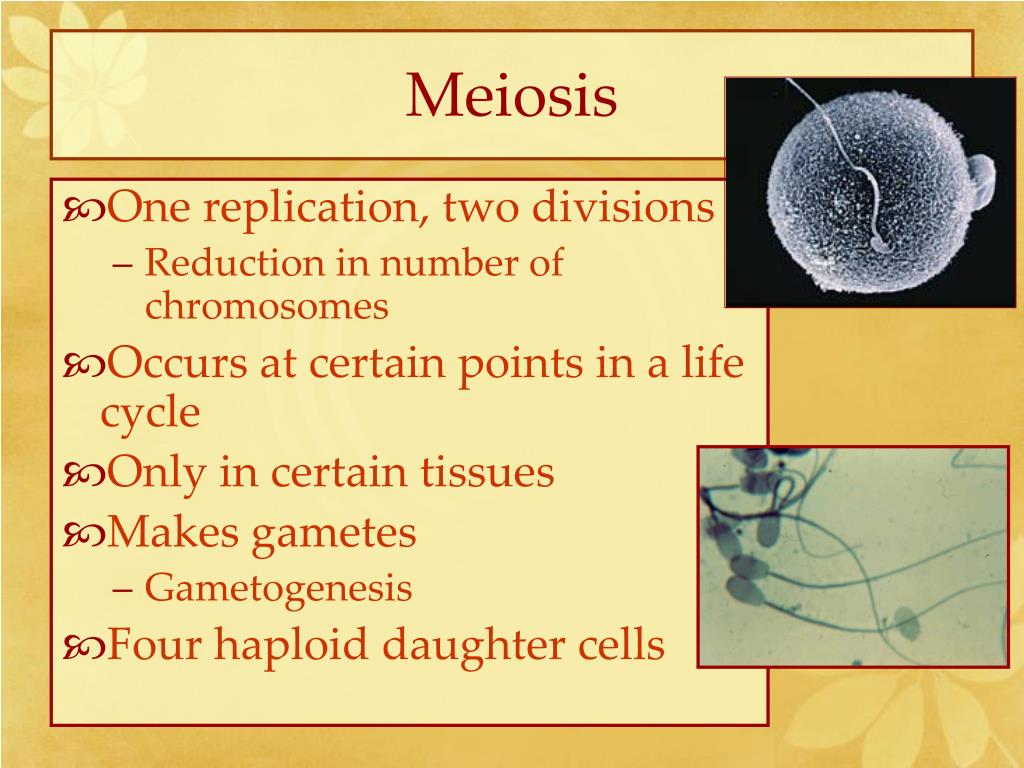 Meiosis

One replication, two divisions
– Reduction in number of chromosomes

Occurs at certain points in a life cycle

Only in certain tissues

Makes gametes
– Gametogenesis

Four haploid daughter cells